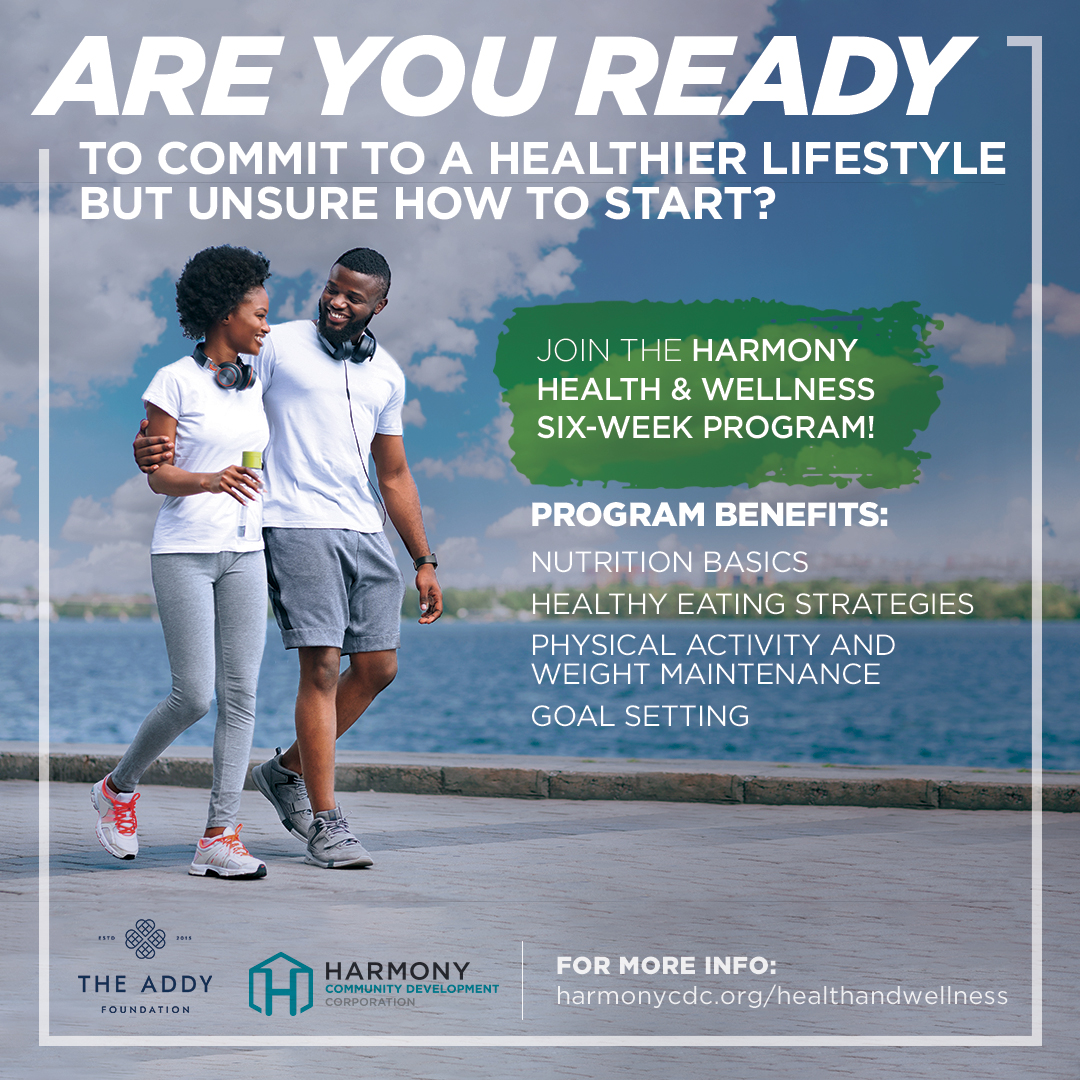 ARE YOU READY
TO COMMIT TO A HEALTHIER LIFESTYLE BUT UNSURE HOW TO START?

JOIN THE HARMONY HEALTH & WELLNESS SIX-WEEK PROGRAM!

PROGRAM BENEFITS:
NUTRITION BASICS
HEALTHY EATING STRATEGIES
PHYSICAL ACTIVITY AND WEIGHT MAINTENANCE
GOAL SETTING

ESTD 2015
THE ADDY FOUNDATION

HARMONY COMMUNITY DEVELOPMENT CORPORATION

FOR MORE INFO:
harmonycdc.org/healthandwellness